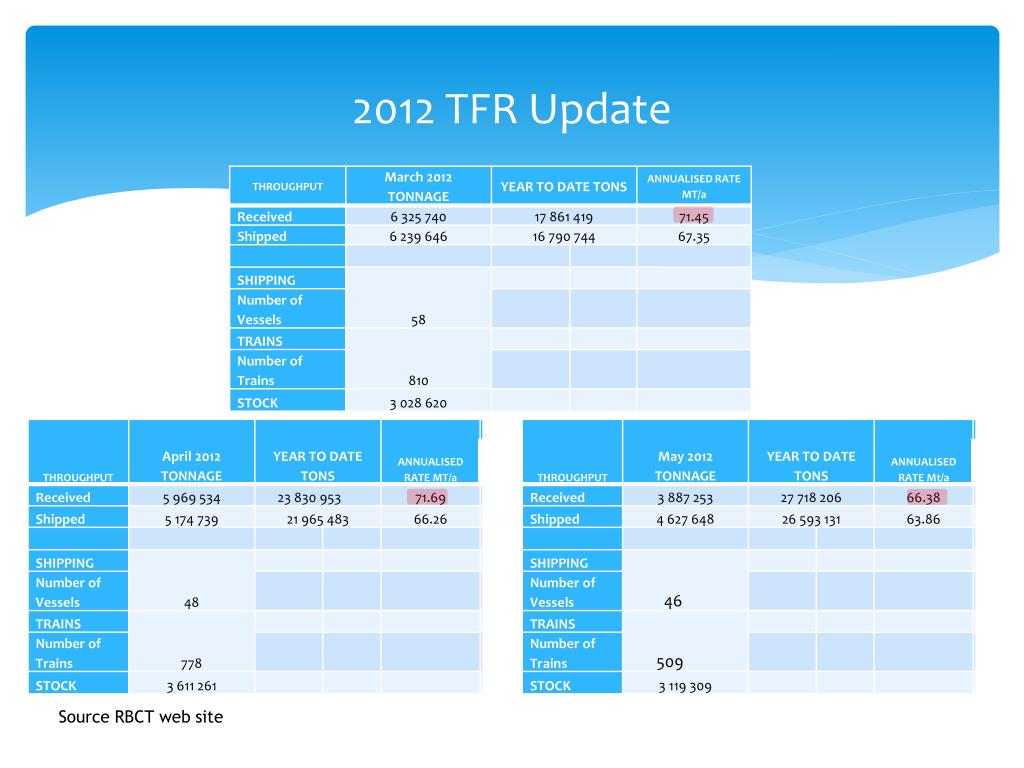 2012 TFR Update

| THROUGHPUT | March 2012 TONNAGE | YEAR TO DATE TONS | ANNUALISED RATE MT/a |
|---|---|---|---|
| Received | 6 325 740 | 17 861 419 | 71.45 |
| Shipped | 6 239 646 | 16 790 744 | 67.35 |
| | | | |
| SHIPPING | | | |
| Number of Vessels | 58 | | |
| TRAINS | | | |
| Number of Trains | 810 | | |
| STOCK | 3 028 620 | | |

| THROUGHPUT | April 2012 TONNAGE | YEAR TO DATE TONS | ANNUALISED RATE MT/a |
|---|---|---|---|
| Received | 5 969 534 | 23 830 953 | 71.69 |
| Shipped | 5 174 739 | 21 965 483 | 66.26 |
| | | | |
| SHIPPING | | | |
| Number of Vessels | 48 | | |
| TRAINS | | | |
| Number of Trains | 778 | | |
| STOCK | 3 611 261 | | |

| THROUGHPUT | May 2012 TONNAGE | YEAR TO DATE TONS | ANNUALISED RATE Mt/a |
|---|---|---|---|
| Received | 3 887 253 | 27 718 206 | 66.38 |
| Shipped | 4 627 648 | 26 593 131 | 63.86 |
| | | | |
| SHIPPING | | | |
| Number of Vessels | 46 | | |
| TRAINS | | | |
| Number of Trains | 509 | | |
| STOCK | 3 119 309 | | |

Source RBCT web site